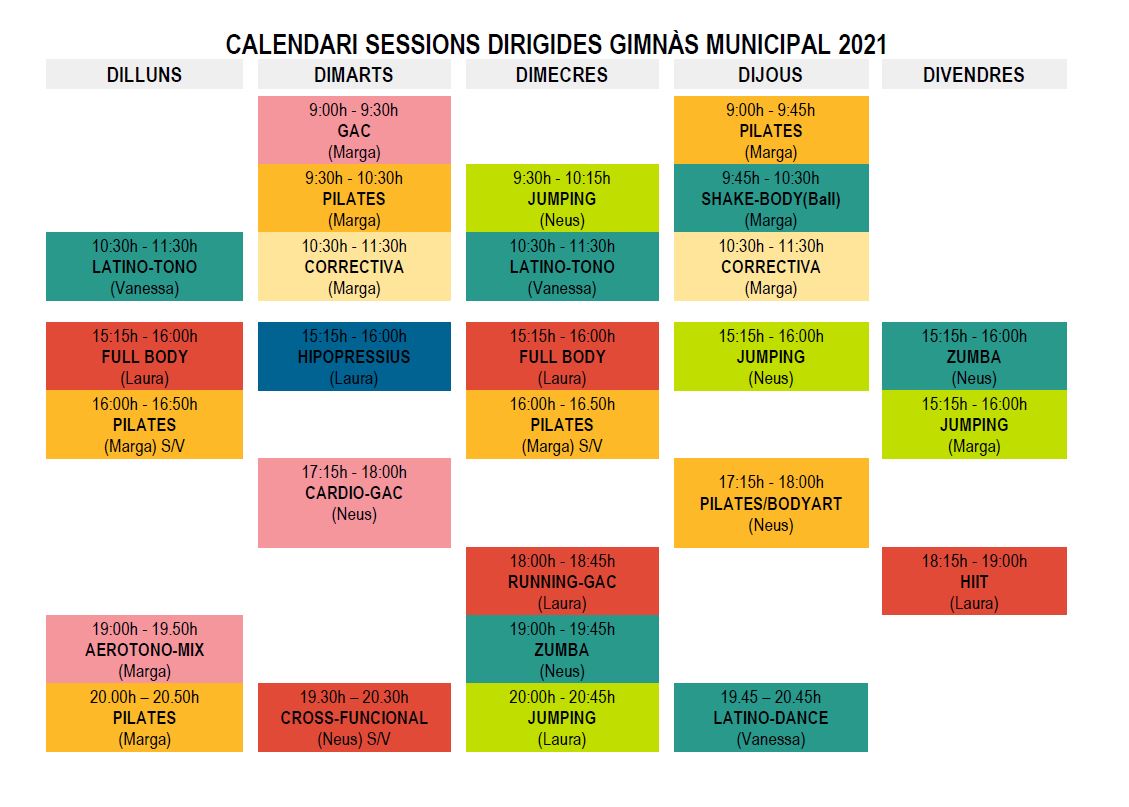 CALENDARI SESSIONS DIRIGIDES GIMNÀS MUNICIPAL 2021

| DILLUNS | DIMARTS | DIMECRES | DIJOUS | DIVENDRES |
|---|---|---|---|---|
| | 9:00h - 9:30h GAC (Marga) | | 9:00h - 9:45h PILATES (Marga) | |
| | 9:30h - 10:30h PILATES (Marga) | 9:30h - 10:15h JUMPING (Neus) | 9:45h - 10:30h SHAKE-BODY(Ball) (Marga) | |
| 10:30h - 11:30h LATINO-TONO (Vanessa) | 10:30h - 11:30h CORRECTIVA (Marga) | 10:30h - 11:30h LATINO-TONO (Vanessa) | 10:30h - 11:30h CORRECTIVA (Marga) | |
| 15:15h - 16:00h FULL BODY (Laura) | 15:15h - 16:00h HIPOPRESSIUS (Laura) | 15:15h - 16:00h FULL BODY (Laura) | 15:15h - 16:00h JUMPING (Neus) | 15:15h - 16:00h ZUMBA (Neus) |
| 16:00h - 16:50h PILATES (Marga) S/V | | 16:00h - 16.50h PILATES (Marga) S/V | | 15:15h - 16:00h JUMPING (Marga) |
| | 17:15h - 18:00h CARDIO-GAC (Neus) | | 17:15h - 18:00h PILATES/BODYART (Neus) | |
| | | 18:00h - 18:45h RUNNING-GAC (Laura) | | 18:15h - 19:00h HIIT (Laura) |
| 19:00h - 19.50h AEROTONO-MIX (Marga) | | 19:00h - 19:45h ZUMBA (Neus) | | |
| 20.00h – 20.50h PILATES (Marga) | 19.30h – 20.30h CROSS-FUNCIONAL (Neus) S/V | 20:00h - 20:45h JUMPING (Laura) | 19.45 – 20.45h LATINO-DANCE (Vanessa) | |